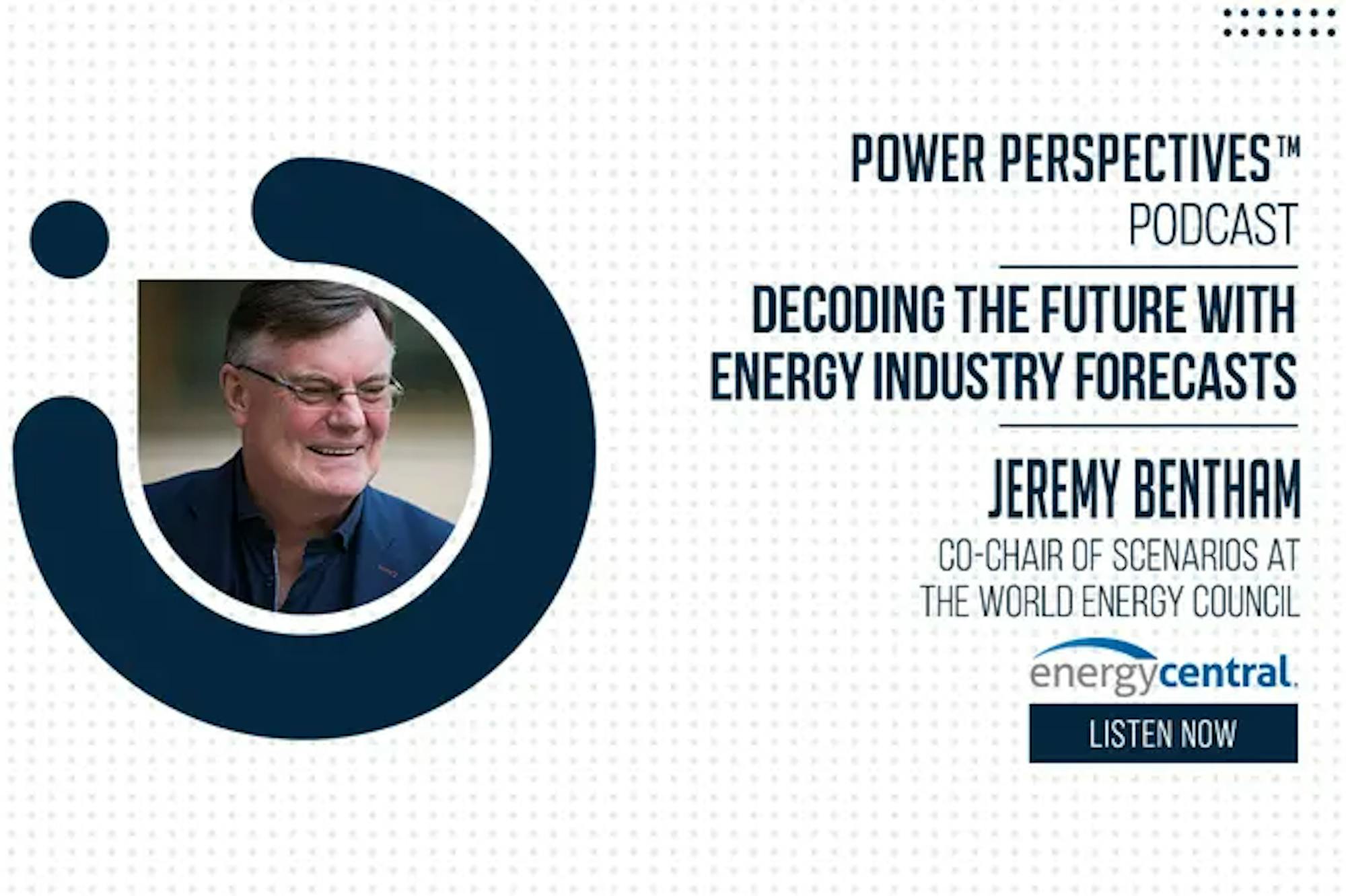 POWER PERSPECTIVES™
PODCAST

DECODING THE FUTURE WITH ENERGY INDUSTRY FORECASTS

JEREMY BENTHAM
CO-CHAIR OF SCENARIOS AT THE WORLD ENERGY COUNCIL

energycentral.

LISTEN NOW